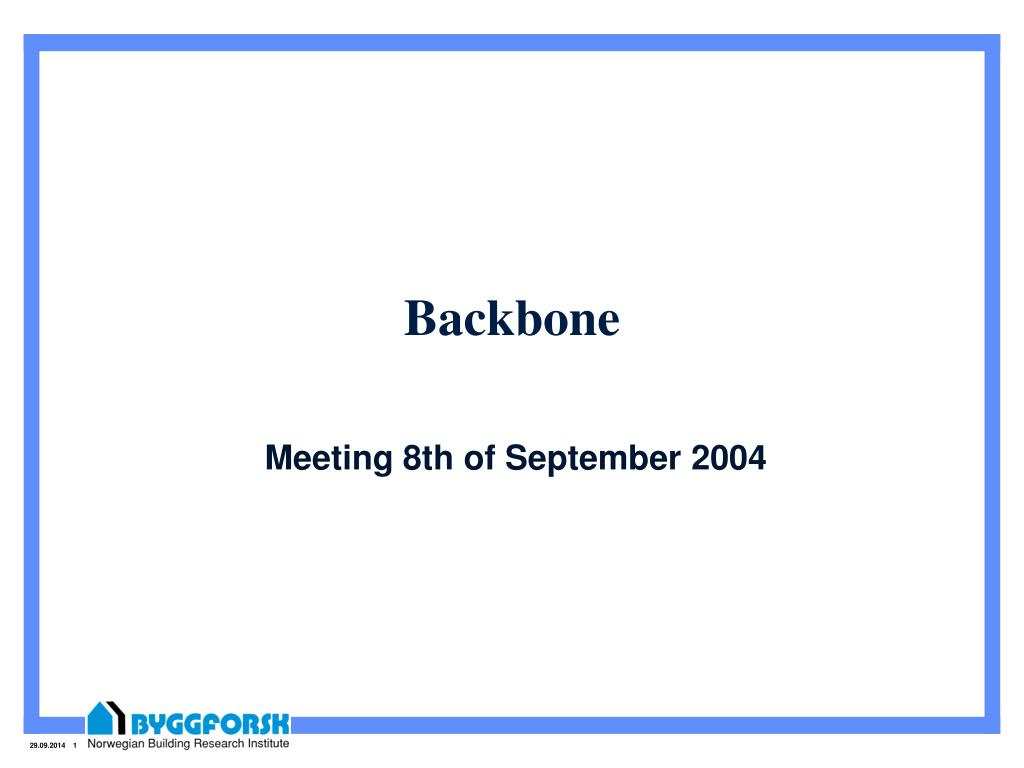 Backbone

Meeting 8th of September 2004

BYGGFORSK

29.09.2014 1 Norwegian Building Research Institute